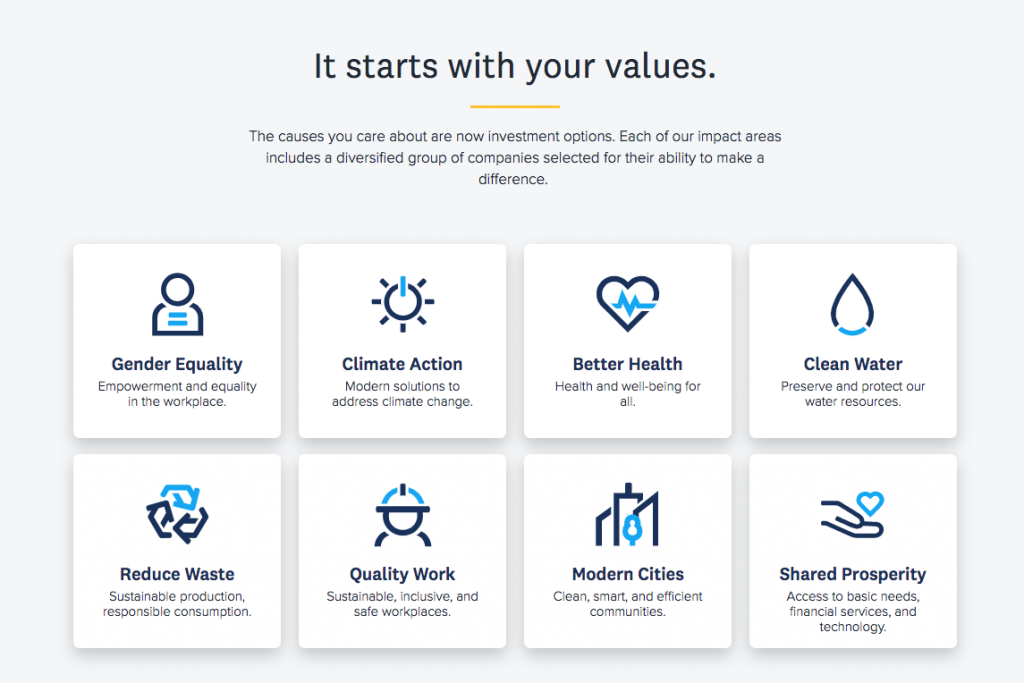 It starts with your values.

The causes you care about are now investment options. Each of our impact areas includes a diversified group of companies selected for their ability to make a difference.

Gender Equality
Empowerment and equality in the workplace.

Climate Action
Modern solutions to address climate change.

Better Health
Health and well-being for all.

Clean Water
Preserve and protect our water resources.

Reduce Waste
Sustainable production, responsible consumption.

Quality Work
Sustainable, inclusive, and safe workplaces.

Modern Cities
Clean, smart, and efficient communities.

Shared Prosperity
Access to basic needs, financial services, and technology.